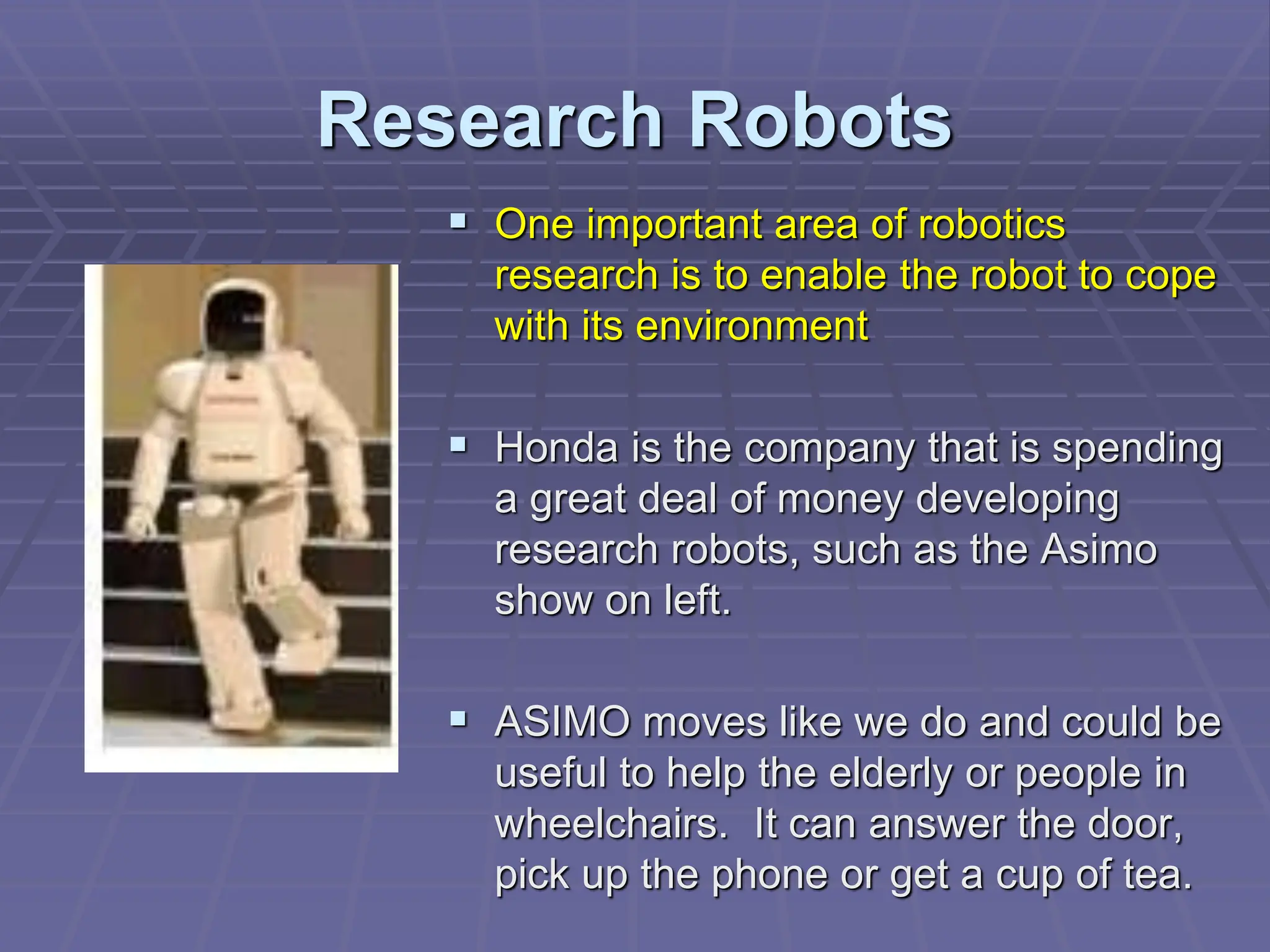 Research Robots

▪ One important area of robotics research is to enable the robot to cope with its environment

▪ Honda is the company that is spending a great deal of money developing research robots, such as the Asimo show on left.

▪ ASIMO moves like we do and could be useful to help the elderly or people in wheelchairs. It can answer the door, pick up the phone or get a cup of tea.